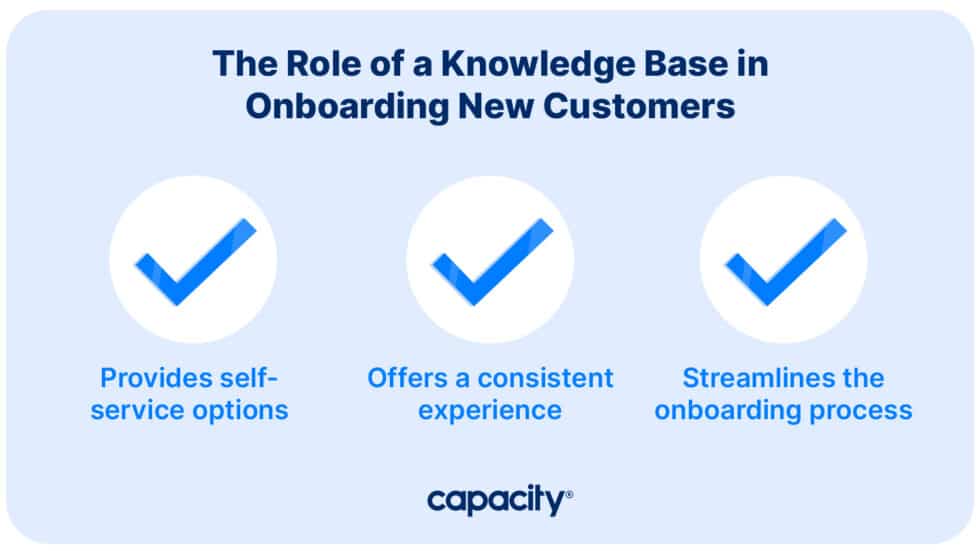 The Role of a Knowledge Base in Onboarding New Customers

Provides self-service options

Offers a consistent experience

Streamlines the onboarding process

capacity®